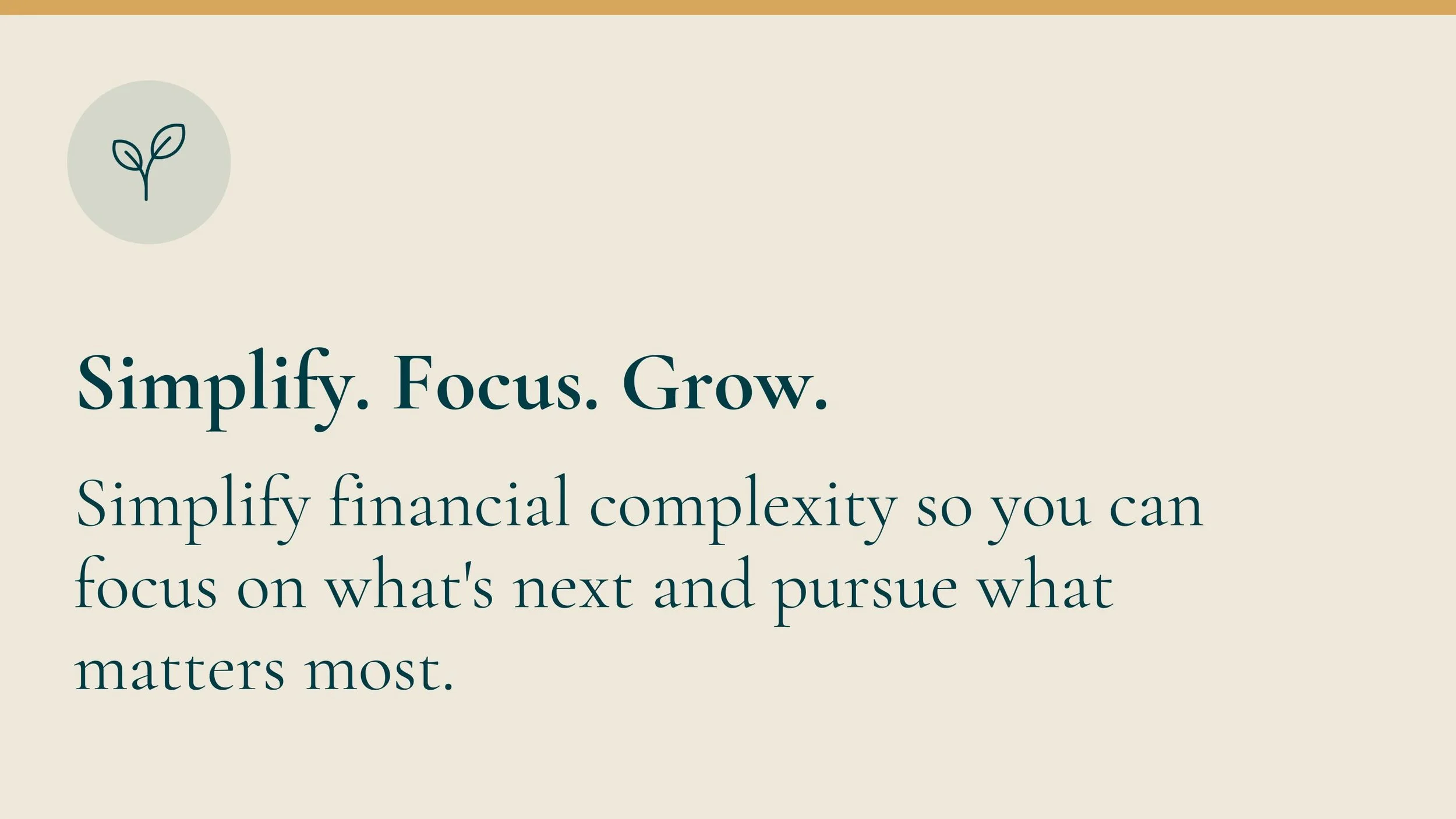 Simplify. Focus. Grow.

Simplify financial complexity so you can focus on what's next and pursue what matters most.